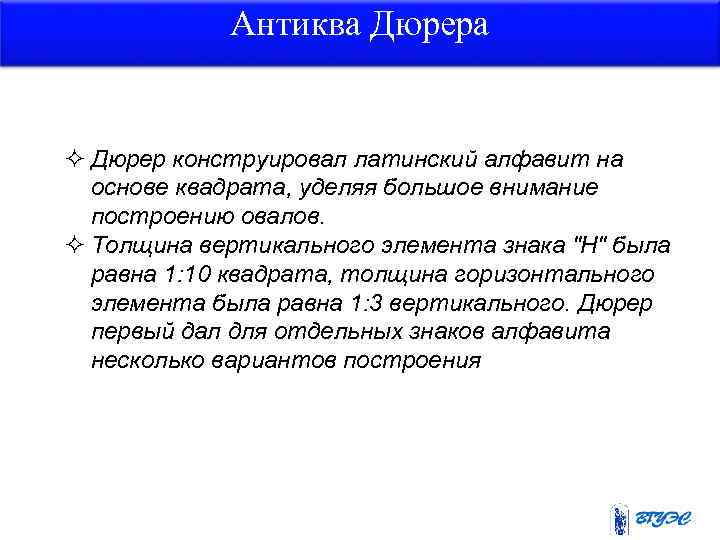 Антиква Дюрера

✧ Дюрер конструировал латинский алфавит на основе квадрата, уделяя большое внимание построению овалов.

✧ Толщина вертикального элемента знака "Н" была равна 1:10 квадрата, толщина горизонтального элемента была равна 1:3 вертикального. Дюрер первый дал для отдельных знаков алфавита несколько вариантов построения

ВГУЭС